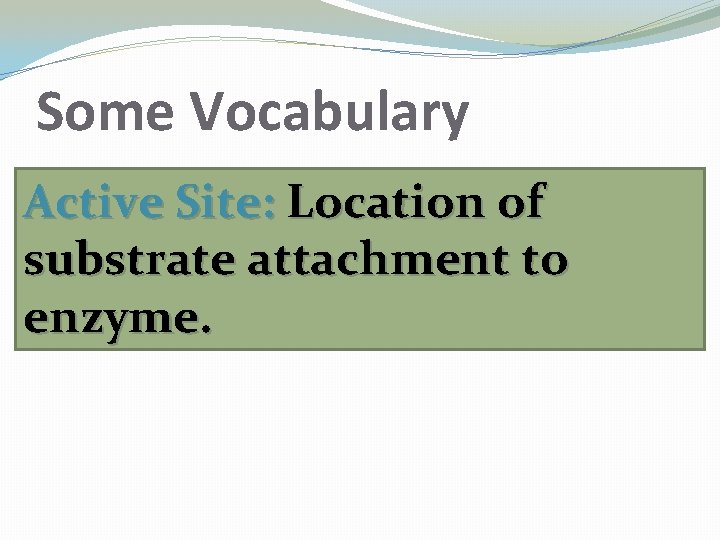 Some Vocabulary

Active Site: Location of substrate attachment to enzyme.